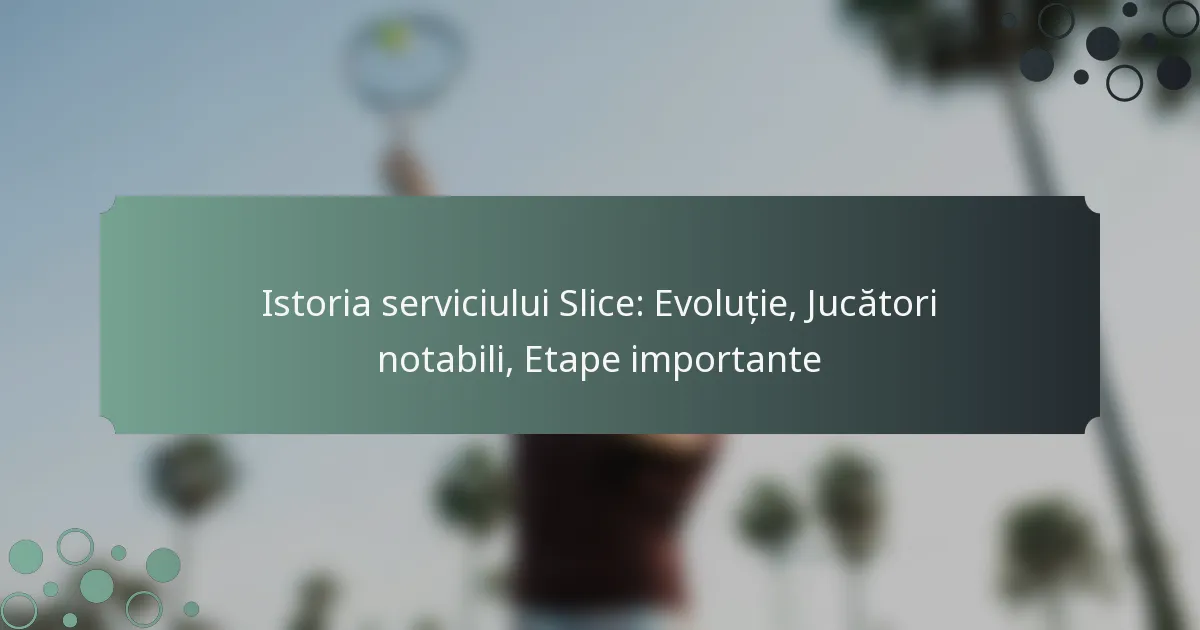 Istoria serviciului Slice: Evoluție, Jucători notabili, Etape importante